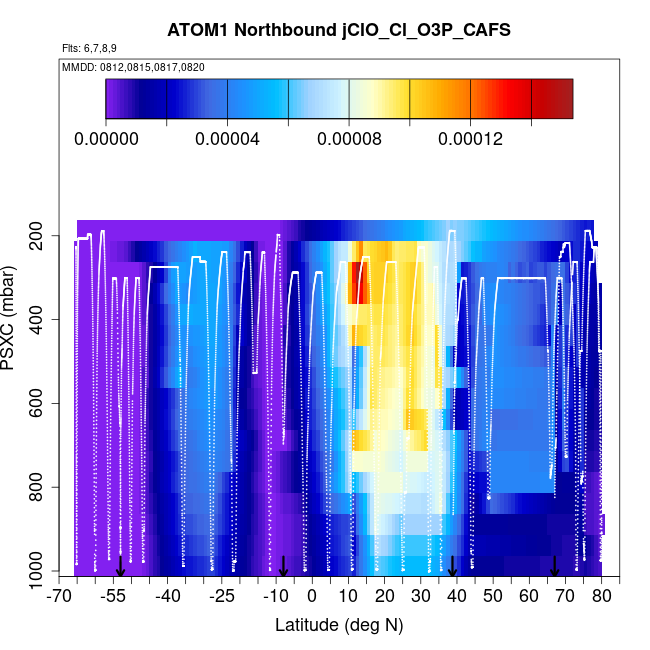 ATOM1 Northbound jClO_Cl_O3P_CAFS

Flts: 6,7,8,9

MMDD: 0812,0815,0817,0820

0.00000 0.00004 0.00008 0.00012

PSXC (mbar)

200
400
600
800
1000

-70 -55 -40 -25 -10 0 10 20 30 40 50 60 70 80

Latitude (deg N)